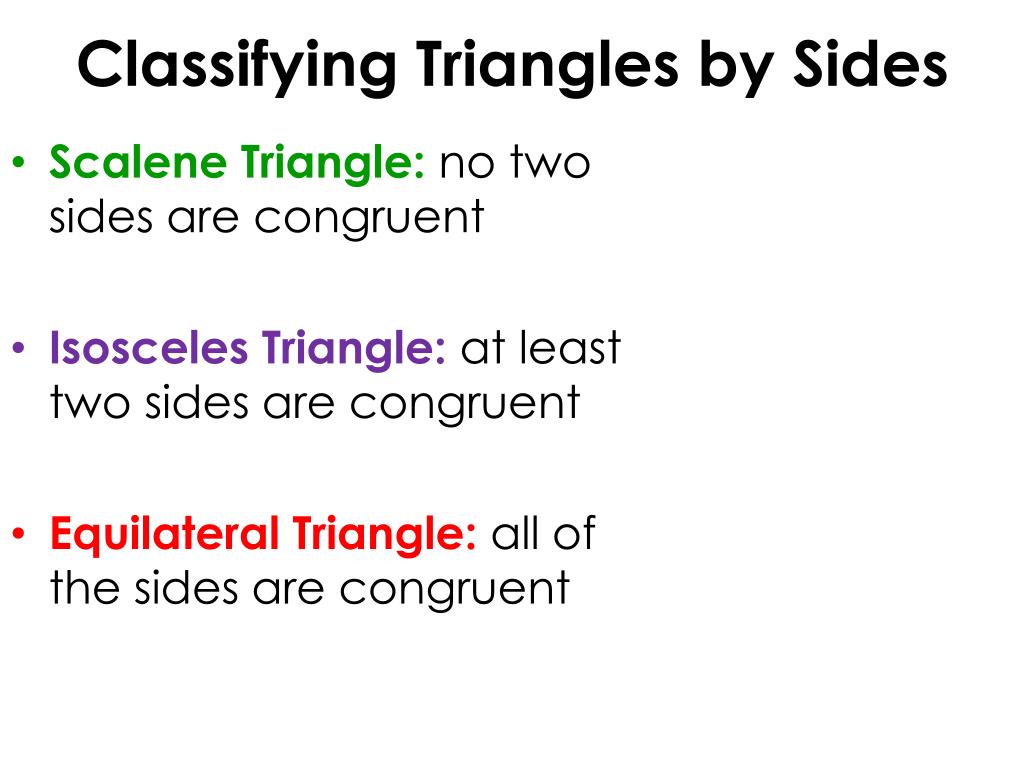 Classifying Triangles by Sides

• Scalene Triangle: no two sides are congruent

• Isosceles Triangle: at least two sides are congruent

• Equilateral Triangle: all of the sides are congruent